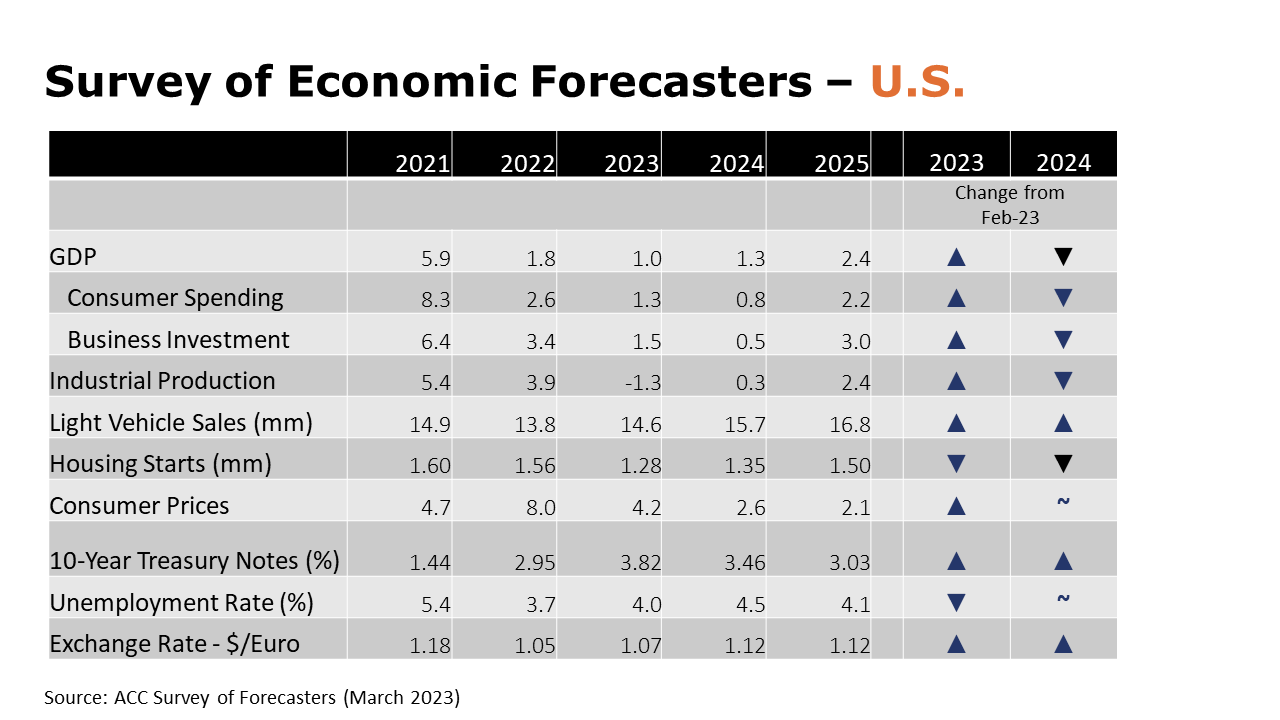 Survey of Economic Forecasters – U.S.

| | 2021 | 2022 | 2023 | 2024 | 2025 | | 2023 | 2024 |
|---|---|---|---|---|---|---|---|---|
| | | | | | | | Change from Feb-23 | |
| GDP | 5.9 | 1.8 | 1.0 | 1.3 | 2.4 | | ▲ | ▼ |
| Consumer Spending | 8.3 | 2.6 | 1.3 | 0.8 | 2.2 | | ▲ | ▼ |
| Business Investment | 6.4 | 3.4 | 1.5 | 0.5 | 3.0 | | ▲ | ▼ |
| Industrial Production | 5.4 | 3.9 | -1.3 | 0.3 | 2.4 | | ▲ | ▼ |
| Light Vehicle Sales (mm) | 14.9 | 13.8 | 14.6 | 15.7 | 16.8 | | ▲ | ▲ |
| Housing Starts (mm) | 1.60 | 1.56 | 1.28 | 1.35 | 1.50 | | ▼ | ▼ |
| Consumer Prices | 4.7 | 8.0 | 4.2 | 2.6 | 2.1 | | ▲ | ~ |
| 10-Year Treasury Notes (%) | 1.44 | 2.95 | 3.82 | 3.46 | 3.03 | | ▲ | ▲ |
| Unemployment Rate (%) | 5.4 | 3.7 | 4.0 | 4.5 | 4.1 | | ▼ | ~ |
| Exchange Rate - $/Euro | 1.18 | 1.05 | 1.07 | 1.12 | 1.12 | | ▲ | ▲ |

Source: ACC Survey of Forecasters (March 2023)